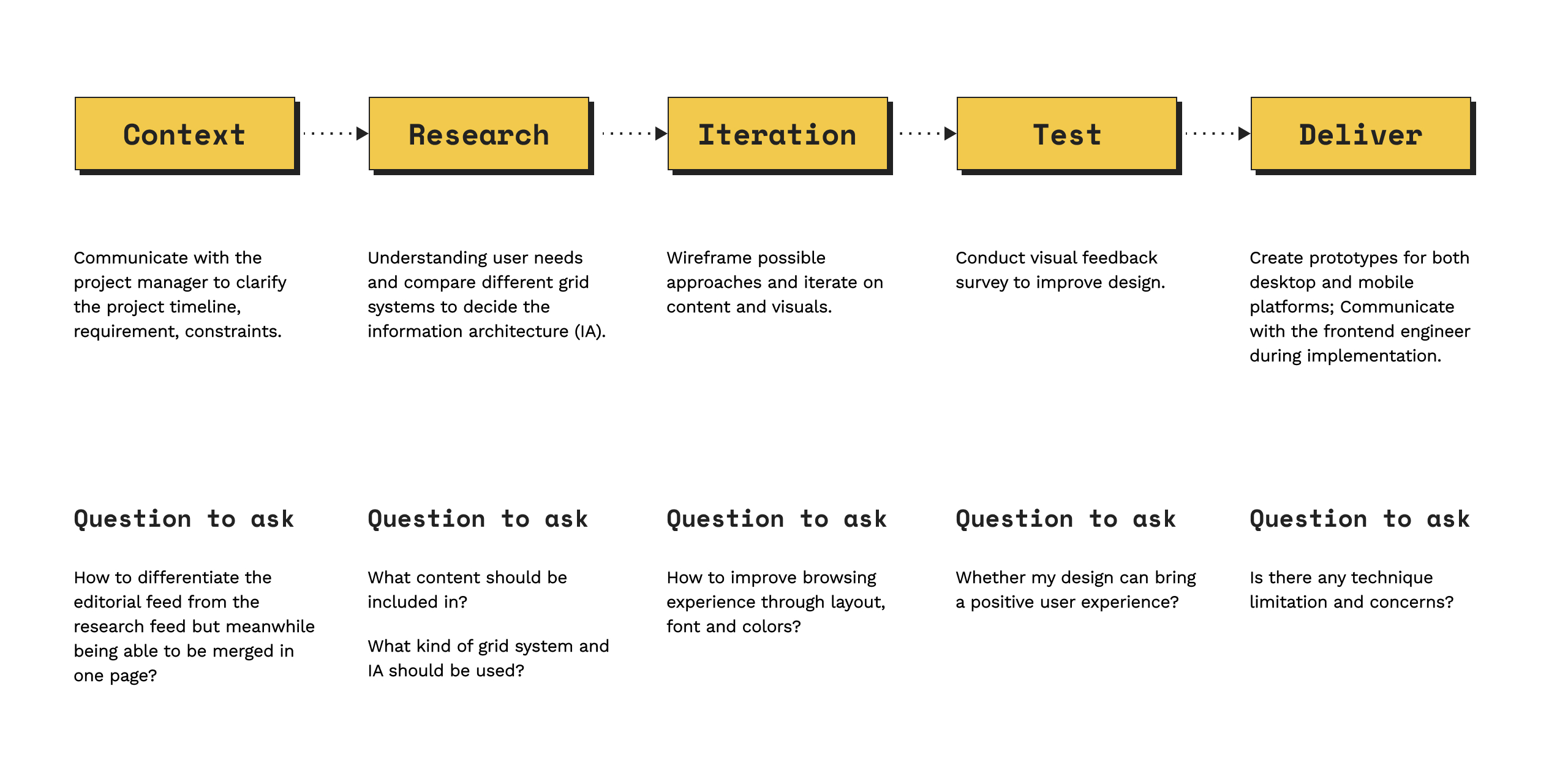 Context

Communicate with the project manager to clarify the project timeline, requirement, constraints.

Question to ask

How to differentiate the editorial feed from the research feed but meanwhile being able to be merged in one page?

Research

Understanding user needs and compare different grid systems to decide the information architecture (IA).

Question to ask

What content should be included in?

What kind of grid system and IA should be used?

Iteration

Wireframe possible approaches and iterate on content and visuals.

Question to ask

How to improve browsing experience through layout, font and colors?

Test

Conduct visual feedback survey to improve design.

Question to ask

Whether my design can bring a positive user experience?

Deliver

Create prototypes for both desktop and mobile platforms; Communicate with the frontend engineer during implementation.

Question to ask

Is there any technique limitation and concerns?